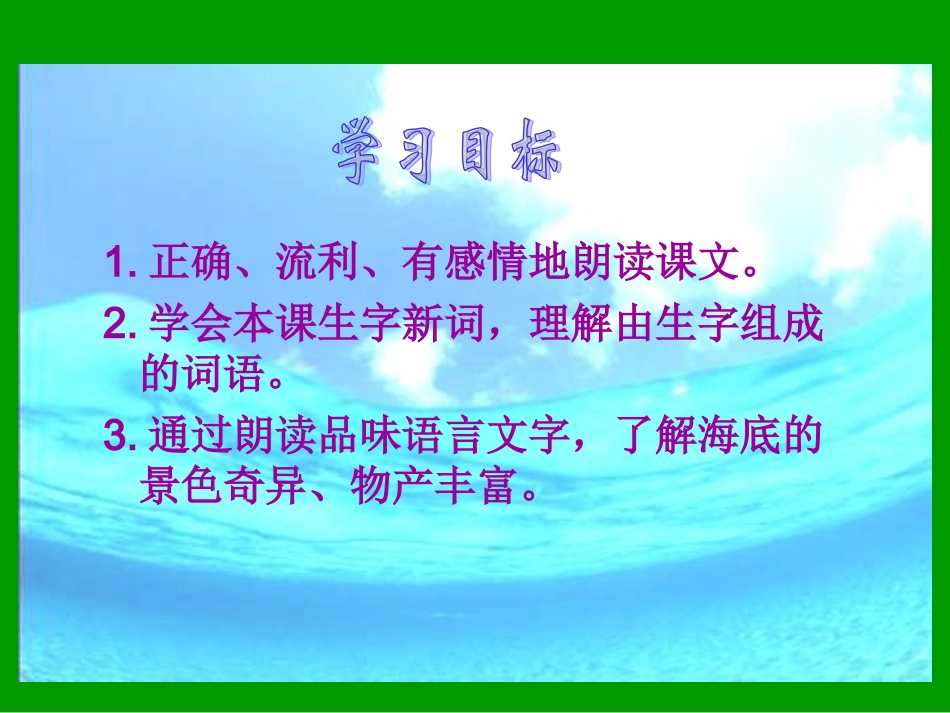 学习目标

1. 正确、流利、有感情地朗读课文。

2. 学会本课生字新词，理解由生字组成的词语。

3. 通过朗读品味语言文字，了解海底的景色奇异、物产丰富。